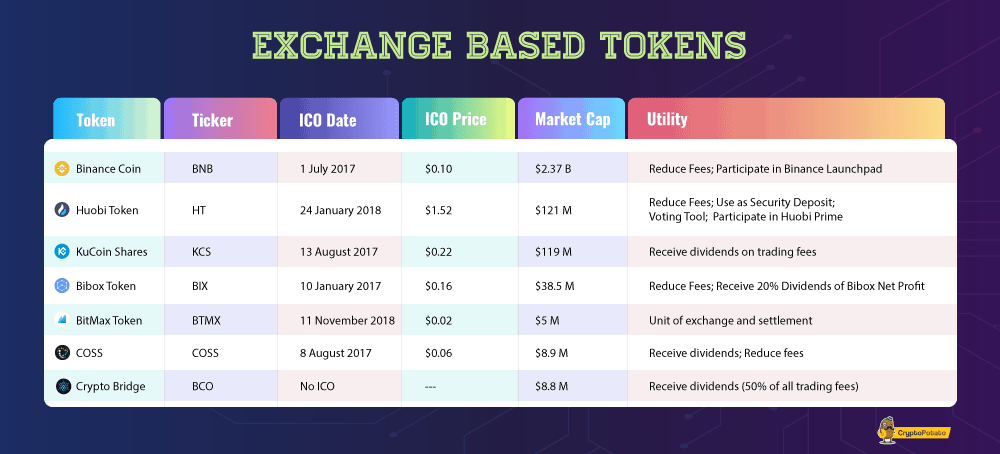 EXCHANGE BASED TOKENS

| Token | Ticker | ICO Date | ICO Price | Market Cap | Utility |
|---|---|---|---|---|---|
| Binance Coin | BNB | 1 July 2017 | \$0.10 | \$2.37 B | Reduce Fees; Participate in Binance Launchpad |
| Huobi Token | HT | 24 January 2018 | \$1.52 | \$121 M | Reduce Fees; Use as Security Deposit; Voting Tool; Participate in Huobi Prime |
| KuCoin Shares | KCS | 13 August 2017 | \$0.22 | \$119 M | Receive dividends on trading fees |
| Bibox Token | BIX | 10 January 2017 | \$0.16 | \$38.5 M | Reduce Fees; Receive 20% Dividends of Bibox Net Profit |
| BitMax Token | BTMX | 11 November 2018 | \$0.02 | \$5 M | Unit of exchange and settlement |
| COSS | COSS | 8 August 2017 | \$0.06 | \$8.9 M | Receive dividends; Reduce fees |
| Crypto Bridge | BCO | No ICO | --- | \$8.8 M | Receive dividends (50% of all trading fees) |

CryptoPotato